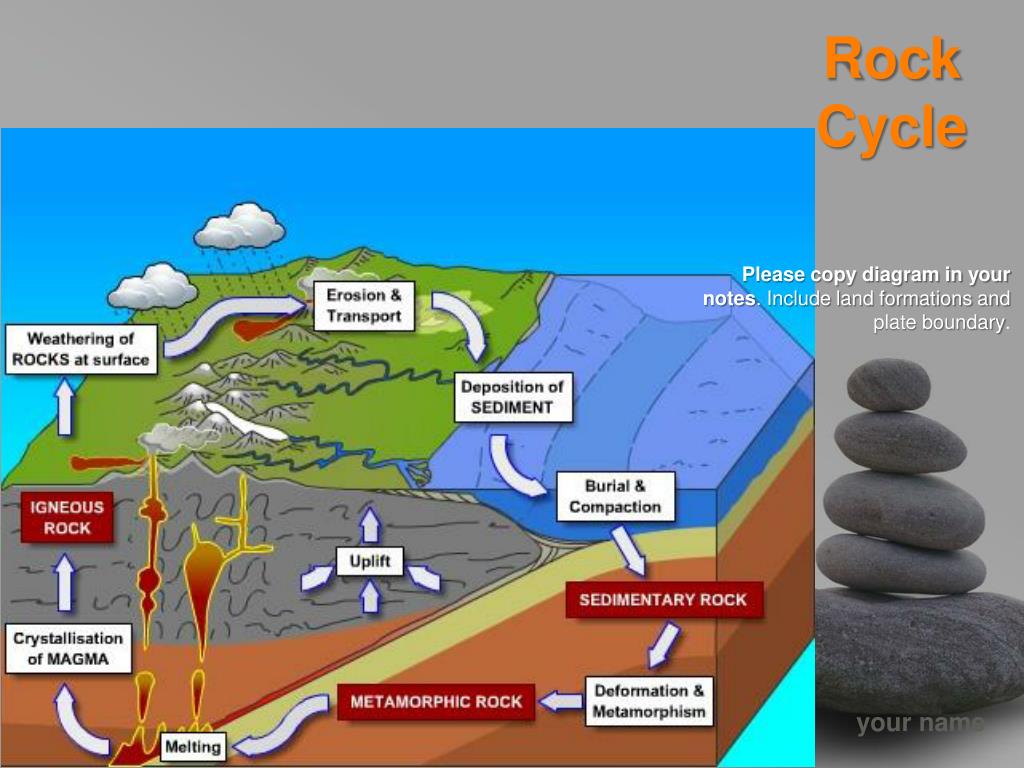 Rock Cycle

Please copy diagram in your notes. Include land formations and plate boundary.

Weathering of ROCKS at surface

Erosion & Transport

Deposition of SEDIMENT

Burial & Compaction

SEDIMENTARY ROCK

Deformation & Metamorphism

METAMORPHIC ROCK

Melting

Crystallisation of MAGMA

IGNEOUS ROCK

Uplift

your name